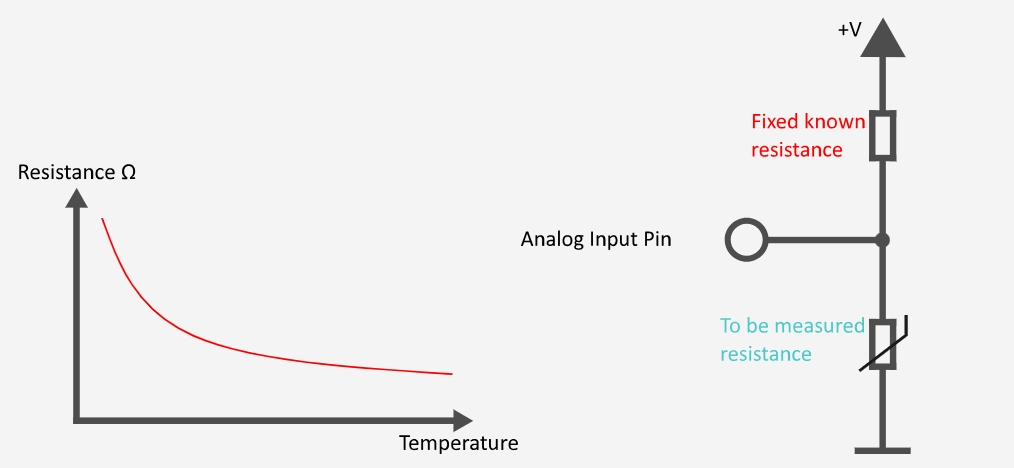 Resistance Ω

Temperature

+V

Fixed known resistance

Analog Input Pin

To be measured resistance